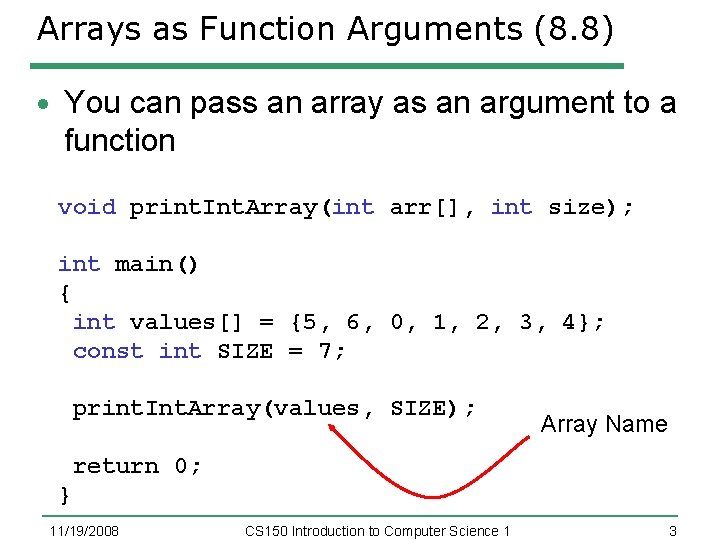 Arrays as Function Arguments (8.8)

• You can pass an array as an argument to a function

void printIntArray(int arr[], int size);

int main()
{
 int values[] = {5, 6, 0, 1, 2, 3, 4};
 const int SIZE = 7;

 printIntArray(values, SIZE);

 return 0;
}

Array Name

11/19/2008

CS150 Introduction to Computer Science 1

3